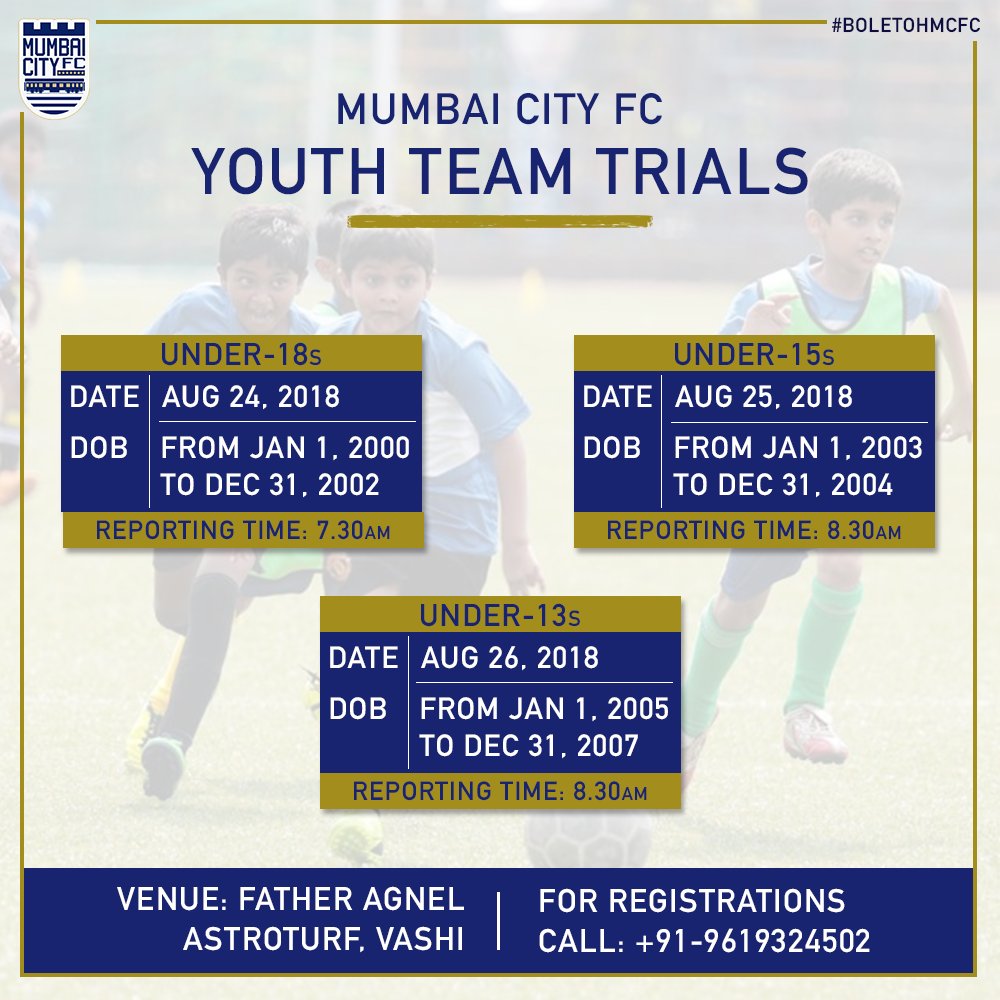 MUMBAI CITY FC

#BOLETOHMCFC

MUMBAI CITY FC
YOUTH TEAM TRIALS

UNDER-18s

| DATE | AUG 24, 2018 |
|---|---|
| DOB | FROM JAN 1, 2000 TO DEC 31, 2002 |

REPORTING TIME: 7.30AM

UNDER-15s

| DATE | AUG 25, 2018 |
|---|---|
| DOB | FROM JAN 1, 2003 TO DEC 31, 2004 |

REPORTING TIME: 8.30AM

UNDER-13s

| DATE | AUG 26, 2018 |
|---|---|
| DOB | FROM JAN 1, 2005 TO DEC 31, 2007 |

REPORTING TIME: 8.30AM

VENUE: FATHER AGNEL ASTROTURF, VASHI

FOR REGISTRATIONS CALL: +91-9619324502